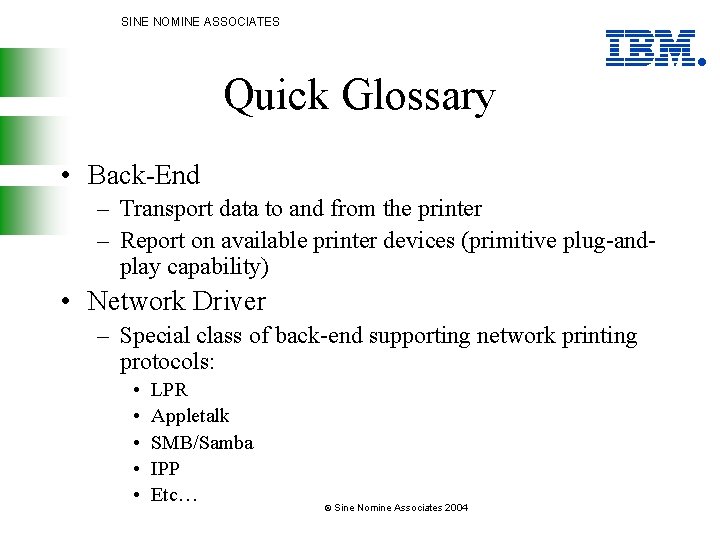 SINE NOMINE ASSOCIATES

IBM.

Quick Glossary

• Back-End
  – Transport data to and from the printer
  – Report on available printer devices (primitive plug-and-play capability)
• Network Driver
  – Special class of back-end supporting network printing protocols:
    • LPR
    • Appletalk
    • SMB/Samba
    • IPP
    • Etc…

© Sine Nomine Associates 2004